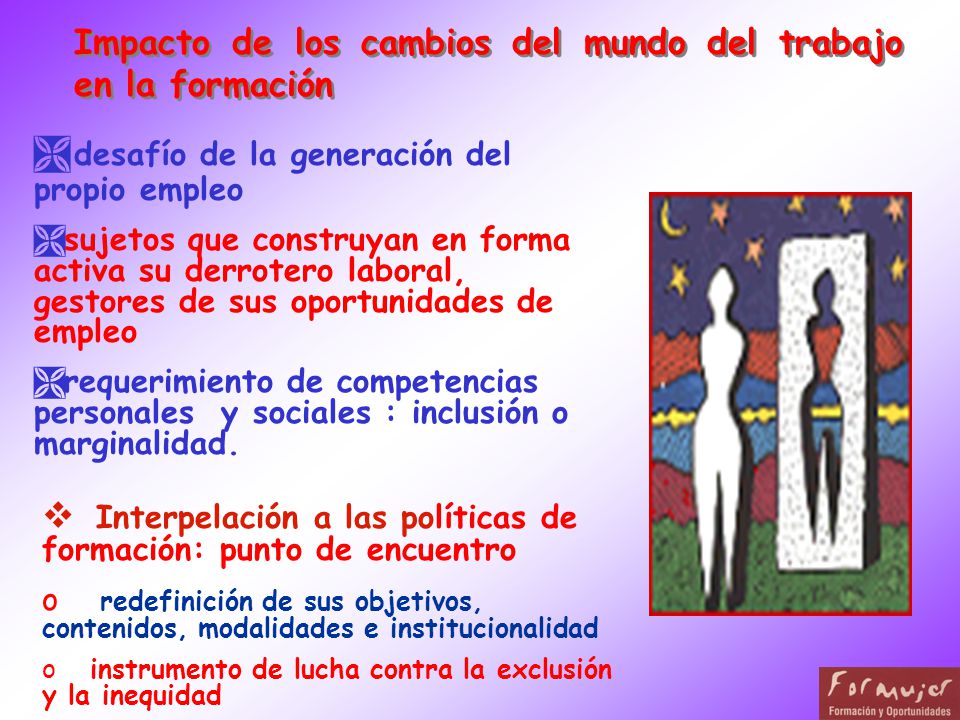 Impacto de los cambios del mundo del trabajo en la formación

desafío de la generación del propio empleo

sujetos que construyan en forma activa su derrotero laboral, gestores de sus oportunidades de empleo

requerimiento de competencias personales y sociales : inclusión o marginalidad.

❖ Interpelación a las políticas de formación: punto de encuentro

o redefinición de sus objetivos, contenidos, modalidades e institucionalidad

o instrumento de lucha contra la exclusión y la inequidad

Formujer
Formación y Oportunidades